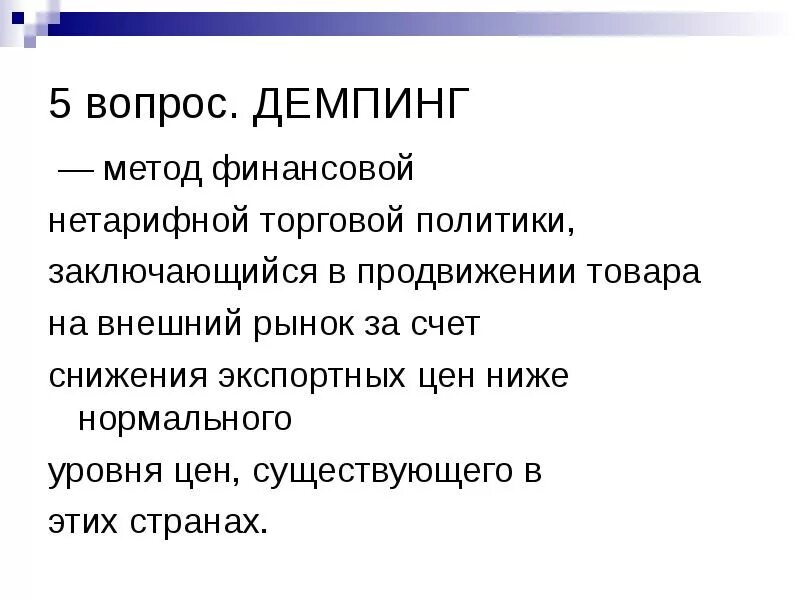 5 вопрос. ДЕМПИНГ

— метод финансовой нетарифной торговой политики, заключающийся в продвижении товара на внешний рынок за счет снижения экспортных цен ниже нормального уровня цен, существующего в этих странах.